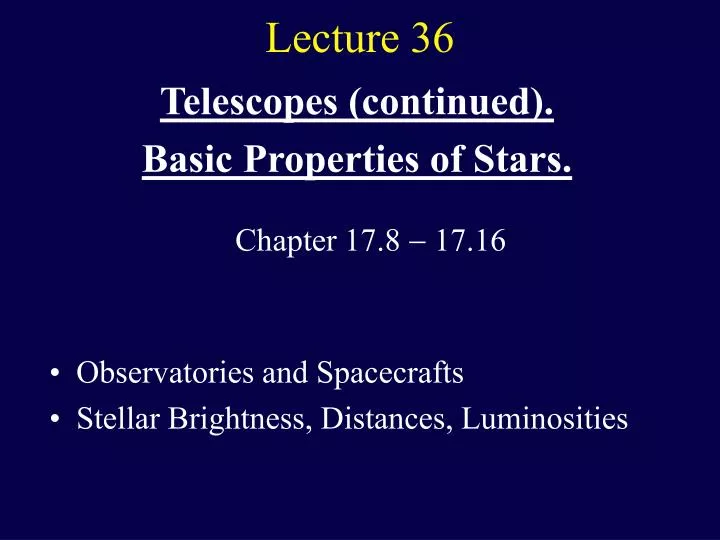 Lecture 36

Telescopes (continued).

Basic Properties of Stars.

Chapter 17.8 – 17.16

• Observatories and Spacecrafts
• Stellar Brightness, Distances, Luminosities